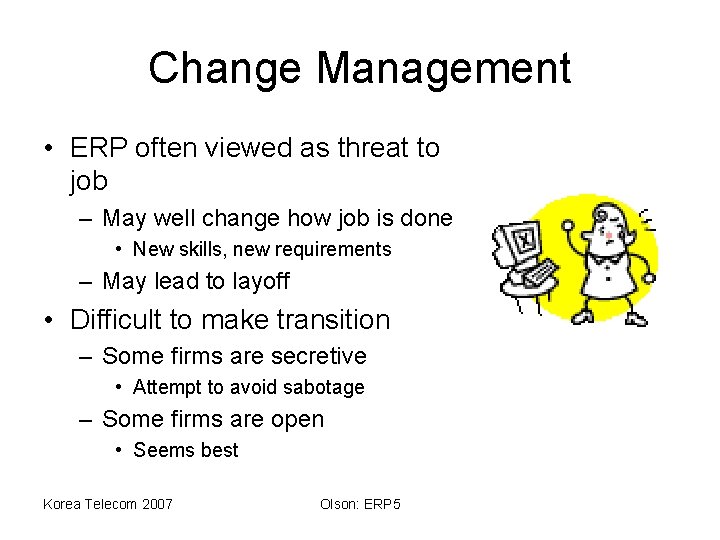 Change Management

• ERP often viewed as threat to job
– May well change how job is done
• New skills, new requirements
– May lead to layoff
• Difficult to make transition
– Some firms are secretive
• Attempt to avoid sabotage
– Some firms are open
• Seems best

Korea Telecom 2007

Olson: ERP5